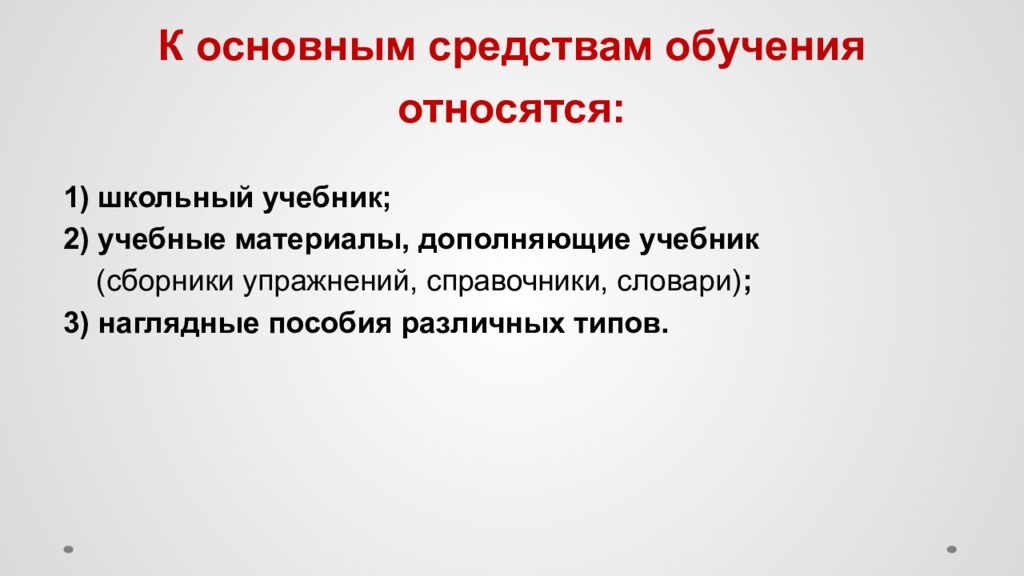 К основным средствам обучения относятся:

1) школьный учебник;
2) учебные материалы, дополняющие учебник (сборники упражнений, справочники, словари);
3) наглядные пособия различных типов.